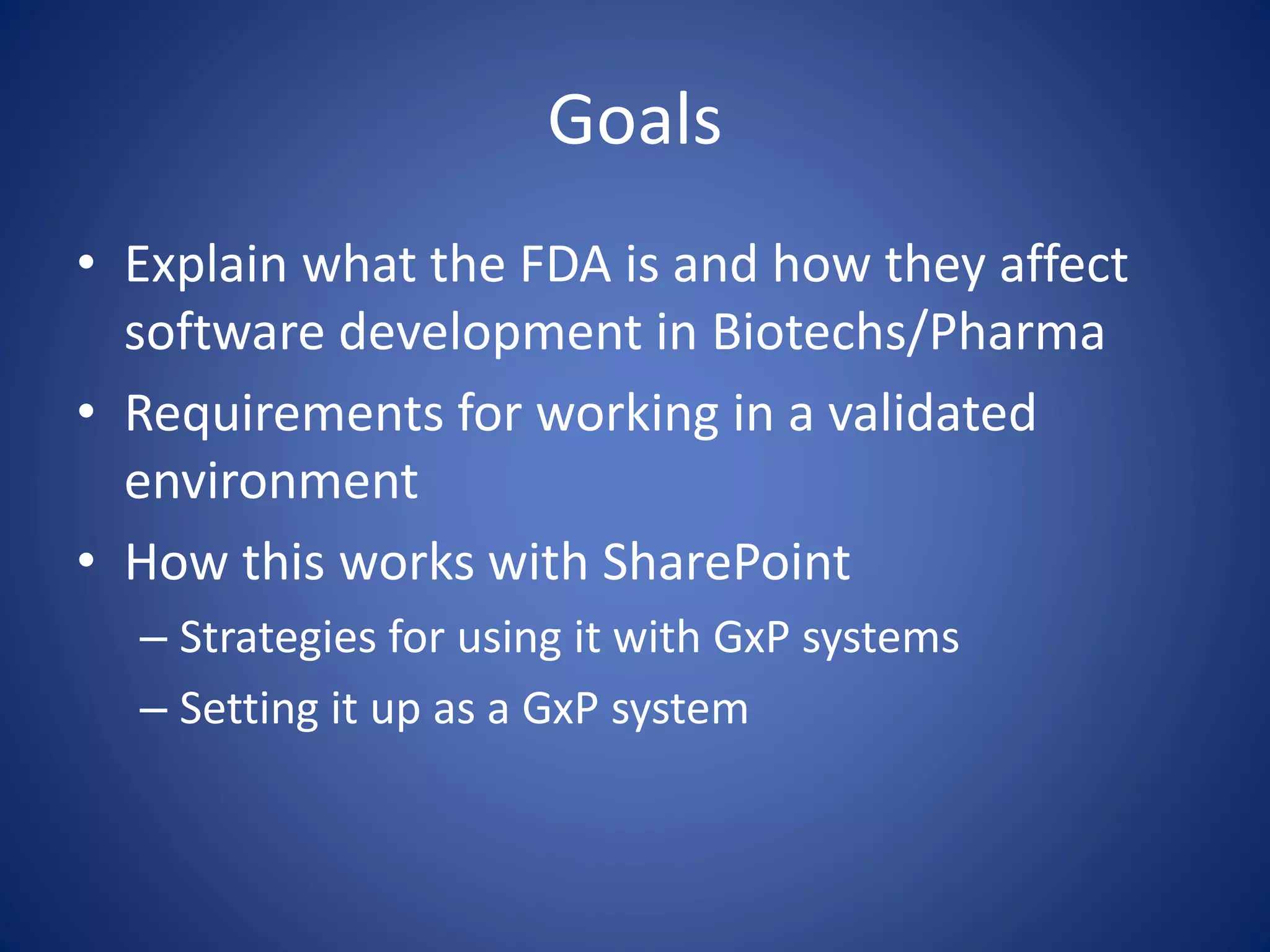 Goals

• Explain what the FDA is and how they affect software development in Biotechs/Pharma

• Requirements for working in a validated environment

• How this works with SharePoint

– Strategies for using it with GxP systems

– Setting it up as a GxP system